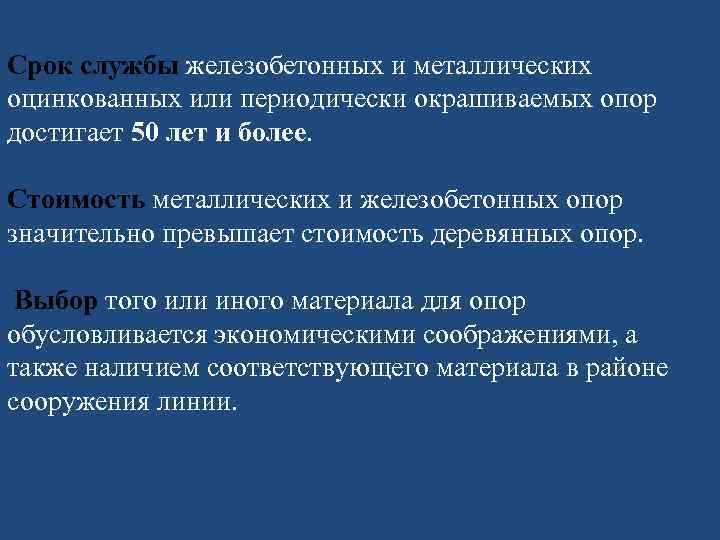 Срок службы железобетонных и металлических оцинкованных или периодически окрашиваемых опор достигает 50 лет и более.

Стоимость металлических и железобетонных опор значительно превышает стоимость деревянных опор.

Выбор того или иного материала для опор обусловливается экономическими соображениями, а также наличием соответствующего материала в районе сооружения линии.